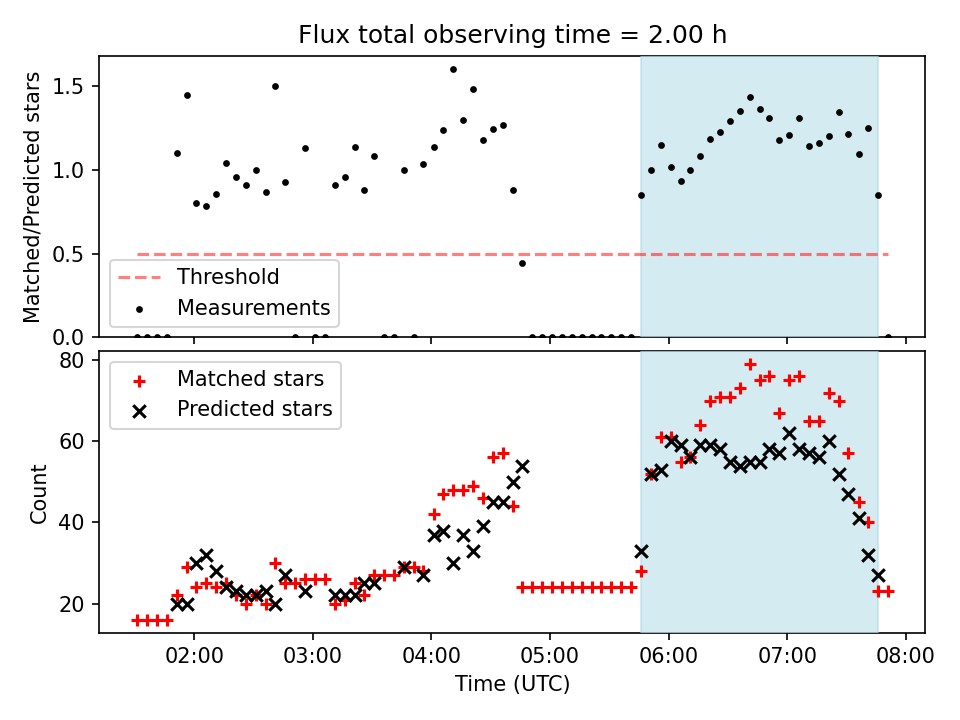 Flux total observing time = 2.00 h

Matched/Predicted stars

1.5
1.0
0.5
0.0

Threshold
Measurements

Count

80
60
40
20

Matched stars
Predicted stars

02:00
03:00
04:00
05:00
06:00
07:00
08:00

Time (UTC)